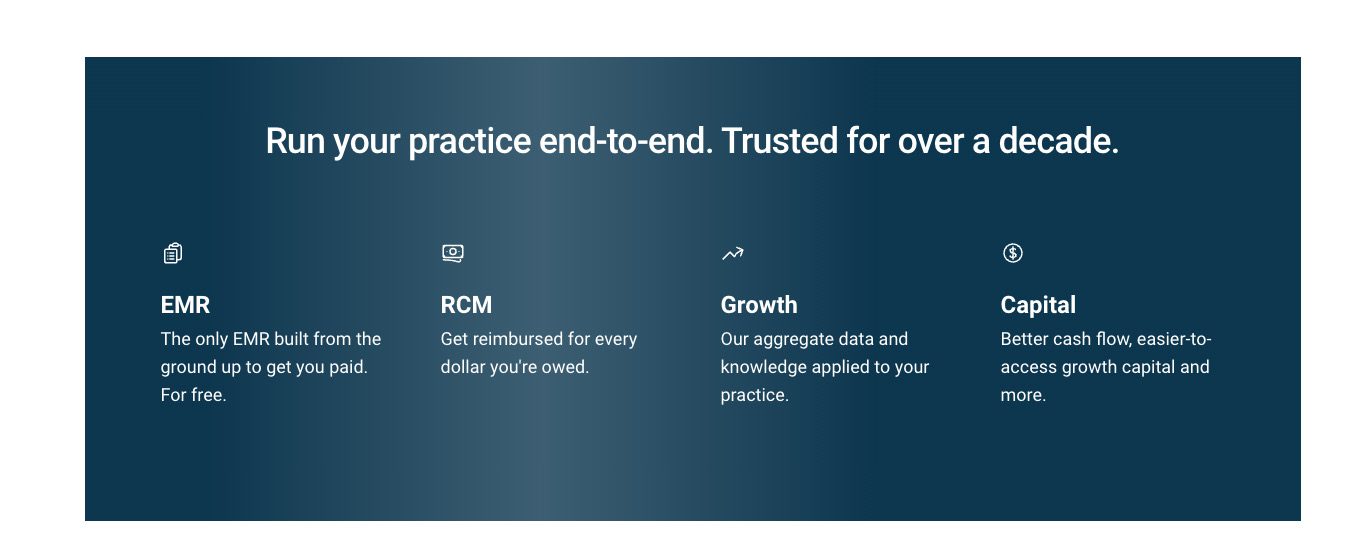 Run your practice end-to-end. Trusted for over a decade.

EMR
The only EMR built from the ground up to get you paid. For free.

RCM
Get reimbursed for every dollar you're owed.

Growth
Our aggregate data and knowledge applied to your practice.

Capital
Better cash flow, easier-to-access growth capital and more.